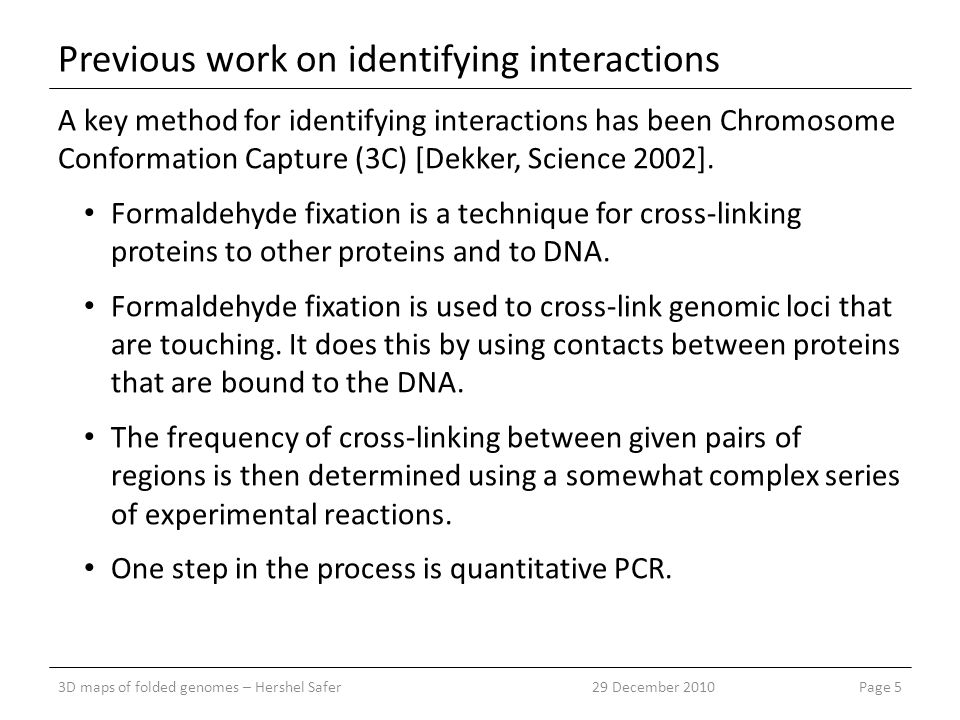 Previous work on identifying interactions

A key method for identifying interactions has been Chromosome Conformation Capture (3C) [Dekker, Science 2002].

• Formaldehyde fixation is a technique for cross-linking proteins to other proteins and to DNA.

• Formaldehyde fixation is used to cross-link genomic loci that are touching. It does this by using contacts between proteins that are bound to the DNA.

• The frequency of cross-linking between given pairs of regions is then determined using a somewhat complex series of experimental reactions.

• One step in the process is quantitative PCR.

3D maps of folded genomes – Hershel Safer

29 December 2010

Page 5